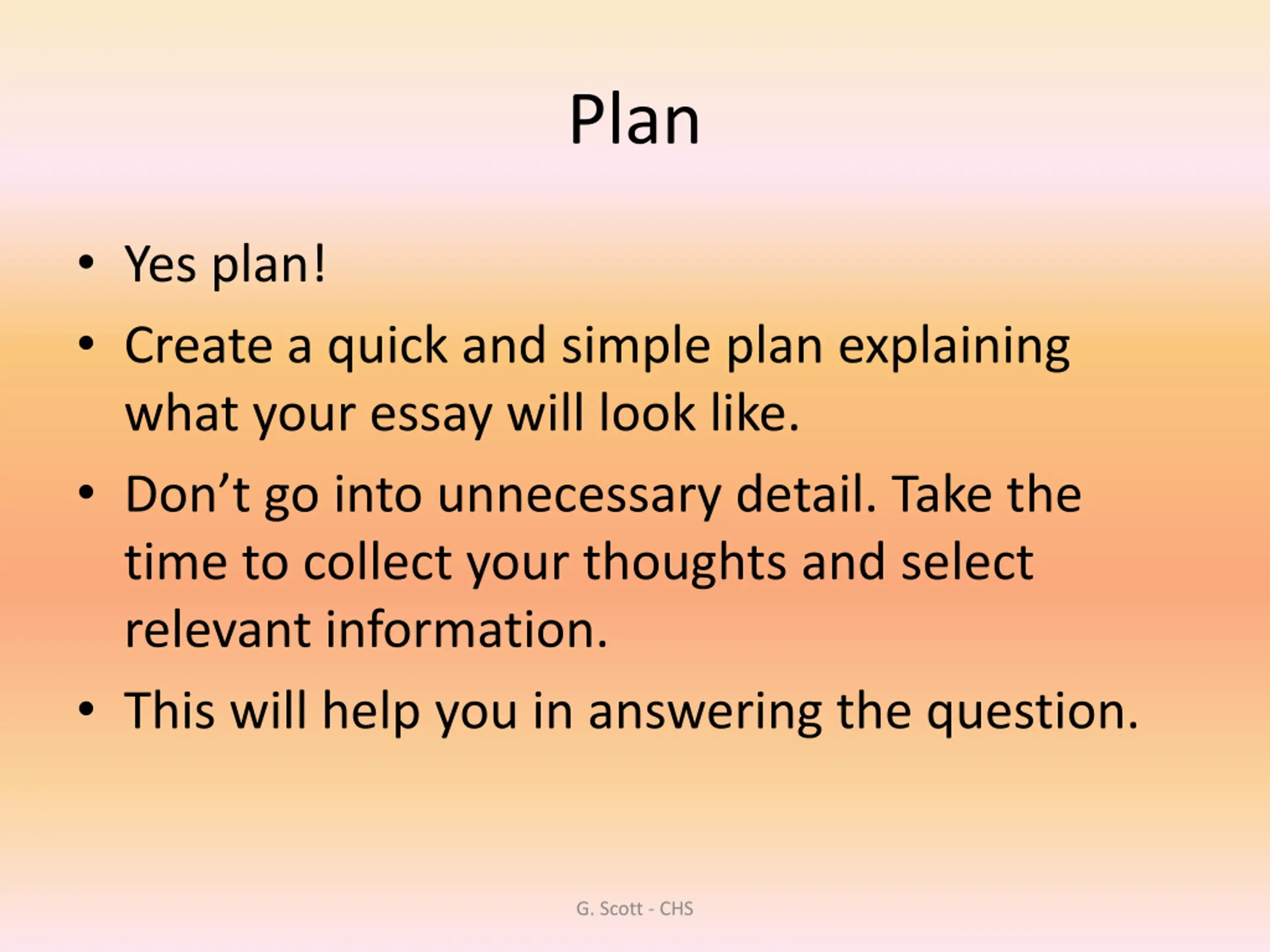 Plan

• Yes plan!
• Create a quick and simple plan explaining what your essay will look like.
• Don’t go into unnecessary detail. Take the time to collect your thoughts and select relevant information.
• This will help you in answering the question.

G. Scott - CHS